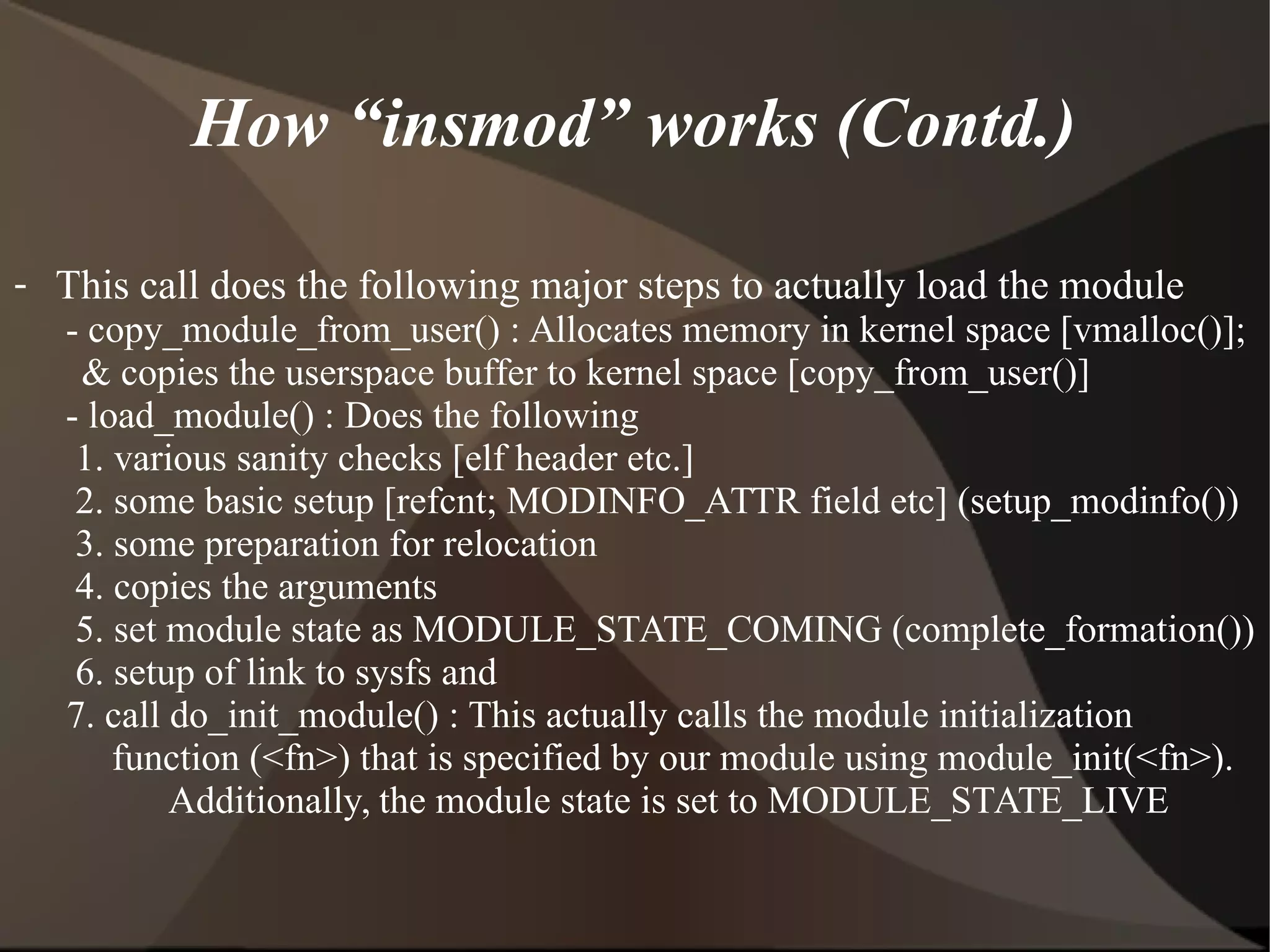 How “insmod” works (Contd.)

- This call does the following major steps to actually load the module
- copy_module_from_user() : Allocates memory in kernel space [vmalloc()]; & copies the userspace buffer to kernel space [copy_from_user()]
- load_module() : Does the following
1. various sanity checks [elf header etc.]
2. some basic setup [refcnt; MODINFO_ATTR field etc] (setup_modinfo())
3. some preparation for relocation
4. copies the arguments
5. set module state as MODULE_STATE_COMING (complete_formation())
6. setup of link to sysfs and
7. call do_init_module() : This actually calls the module initialization function (<fn>) that is specified by our module using module_init(<fn>). Additionally, the module state is set to MODULE_STATE_LIVE